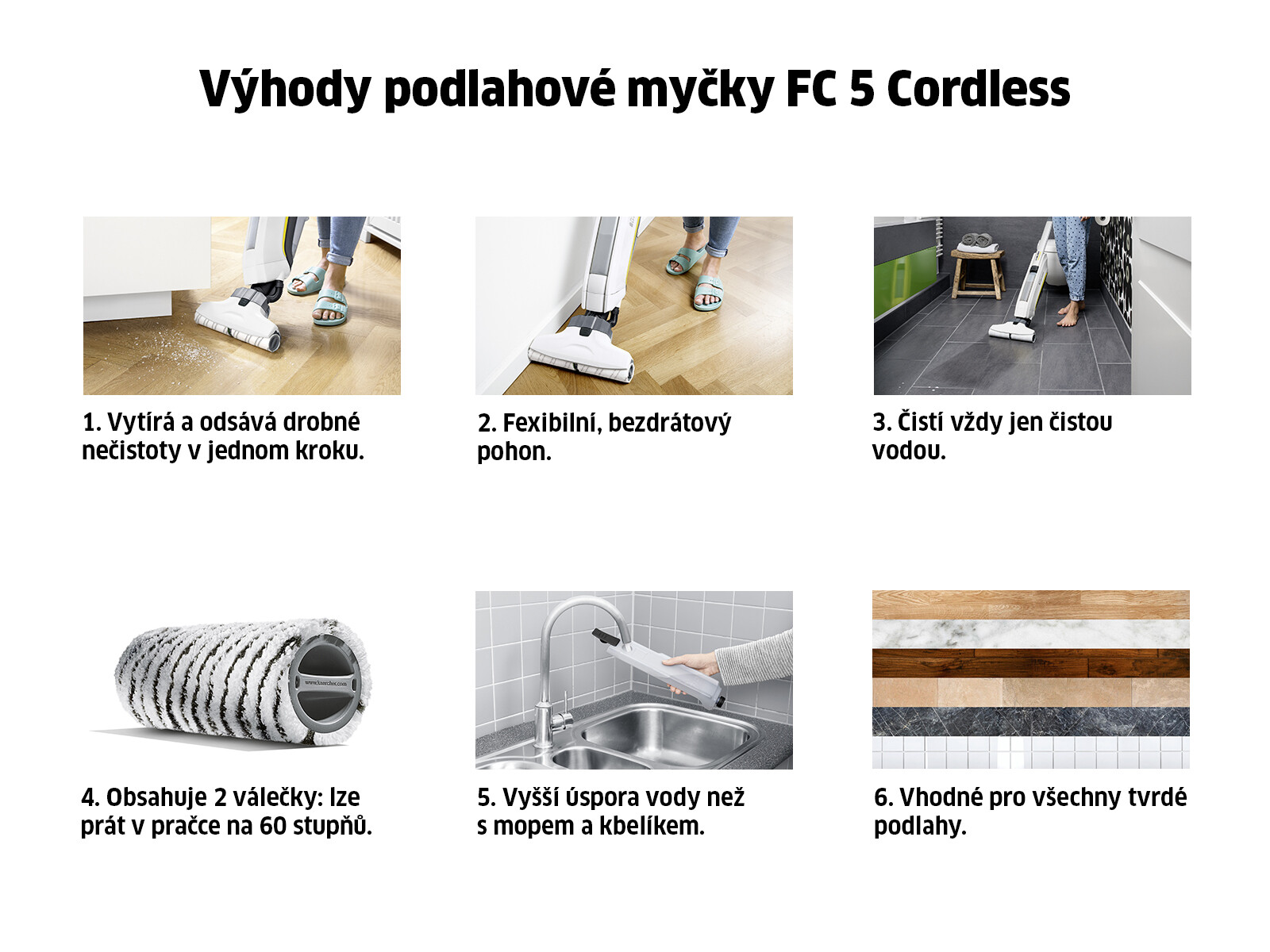 Výhody podlahové myčky FC 5 Cordless

1. Vytírá a odsává drobné nečistoty v jednom kroku.

2. Fexibilní, bezdrátový pohon.

3. Čistí vždy jen čistou vodou.

www.kaercher.com

4. Obsahuje 2 válečky: lze prát v pračce na 60 stupňů.

5. Vyšší úspora vody než s mopem a kbelíkem.

6. Vhodné pro všechny tvrdé podlahy.